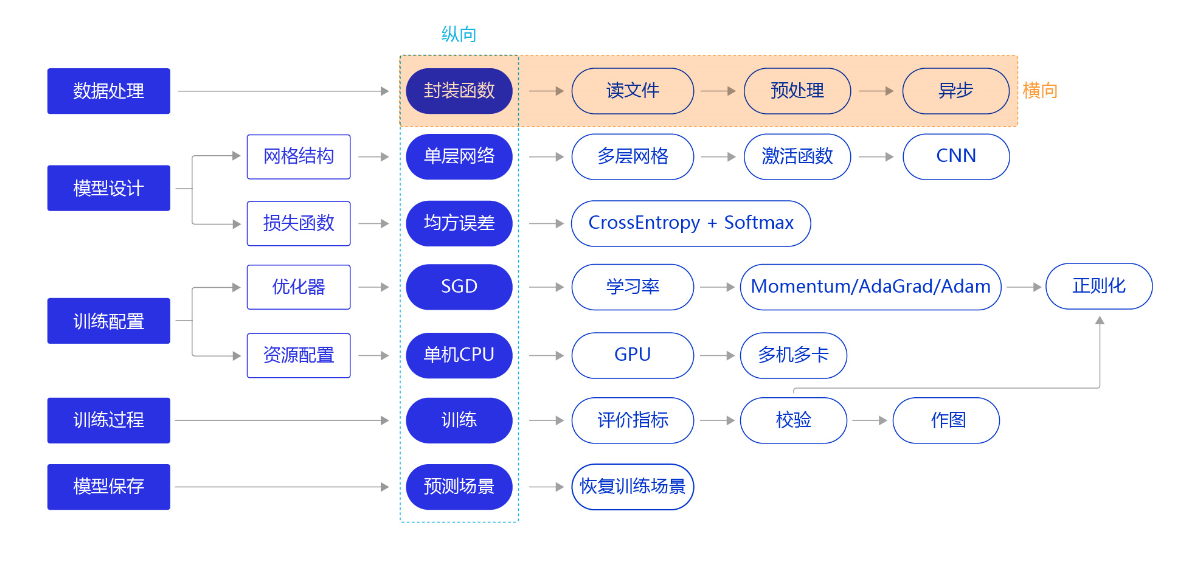 纵向

数据处理
封装函数
读文件
预处理
异步
横向

模型设计
网格结构
单层网络
多层网格
激活函数
CNN
损失函数
均方误差
CrossEntropy + Softmax

训练配置
优化器
SGD
学习率
Momentum/AdaGrad/Adam
正则化
资源配置
单机CPU
GPU
多机多卡

训练过程
训练
评价指标
校验
作图

模型保存
预测场景
恢复训练场景